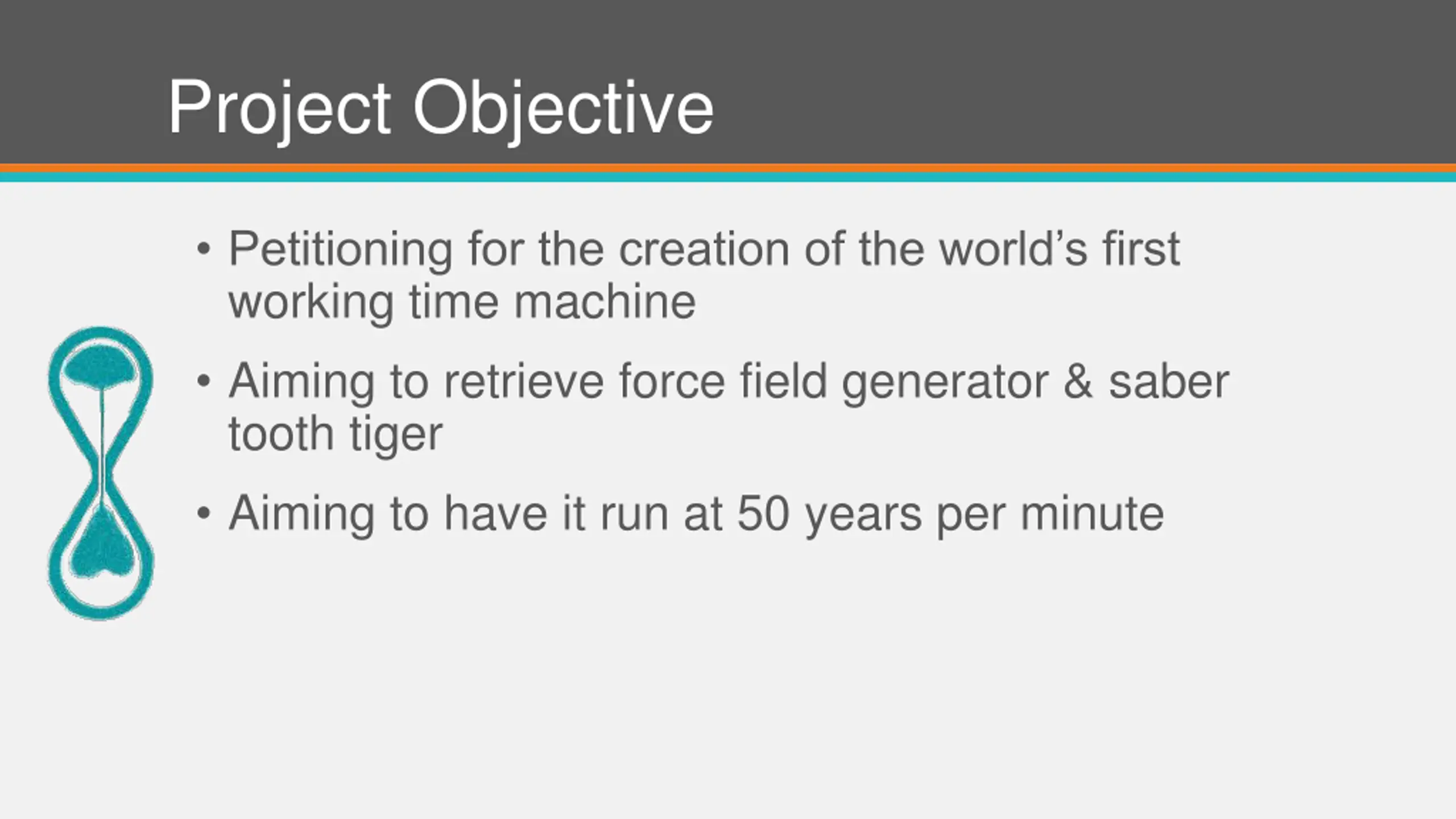 Project Objective

• Petitioning for the creation of the world’s first working time machine

• Aiming to retrieve force field generator & saber tooth tiger

• Aiming to have it run at 50 years per minute